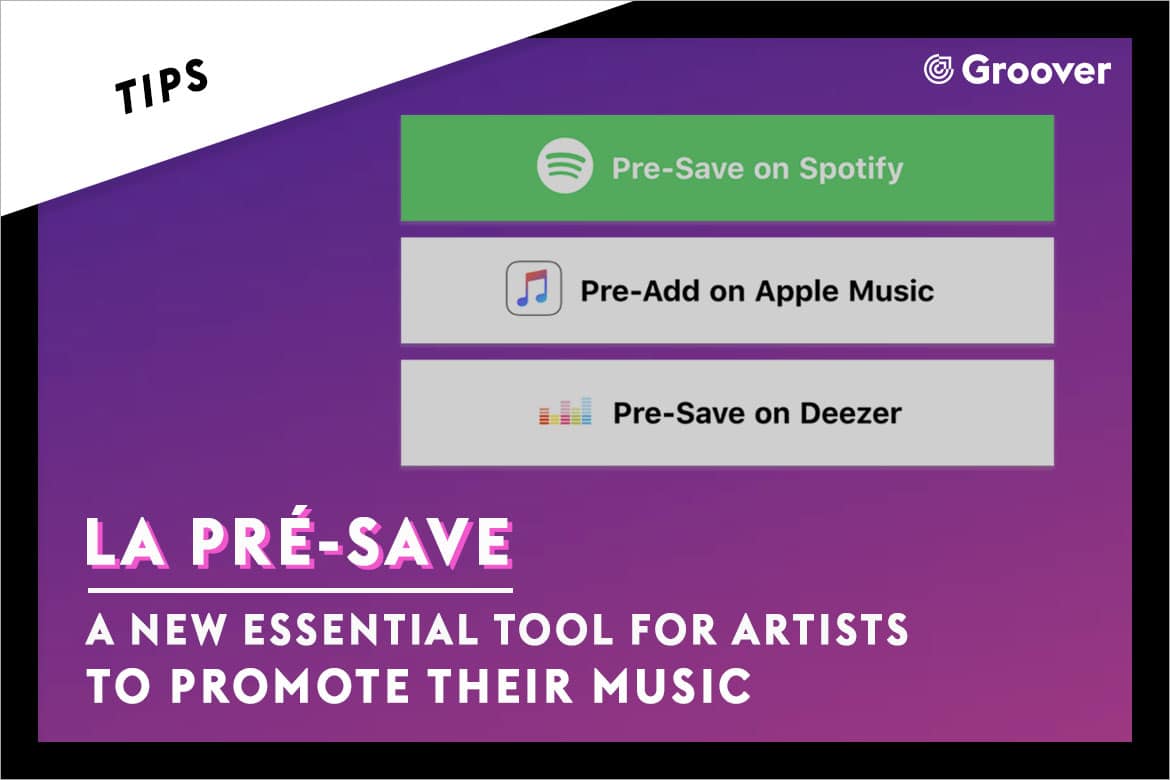 TIPS

Groover

Pre-Save on Spotify

Pre-Add on Apple Music

Pre-Save on Deezer

LA PRÉ-SAVE

A NEW ESSENTIAL TOOL FOR ARTISTS TO PROMOTE THEIR MUSIC